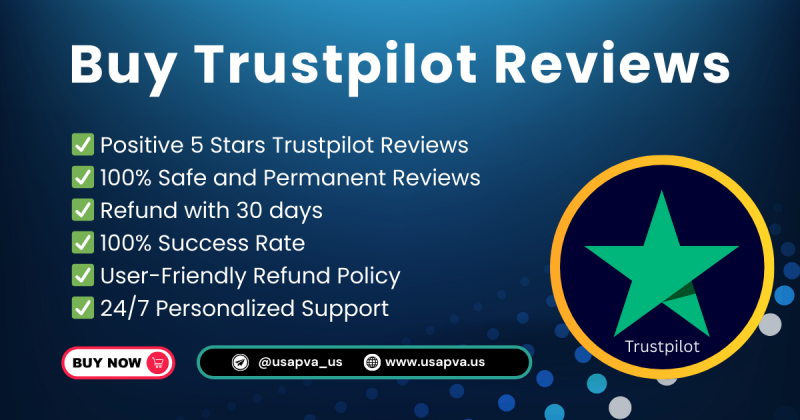 Buy Trustpilot Reviews

✅ Positive 5 Stars Trustpilot Reviews
✅ 100% Safe and Permanent Reviews
✅ Refund with 30 days
✅ 100% Success Rate
✅ User-Friendly Refund Policy
✅ 24/7 Personalized Support

Trustpilot

BUY NOW

@usapva_us www.usapva.us